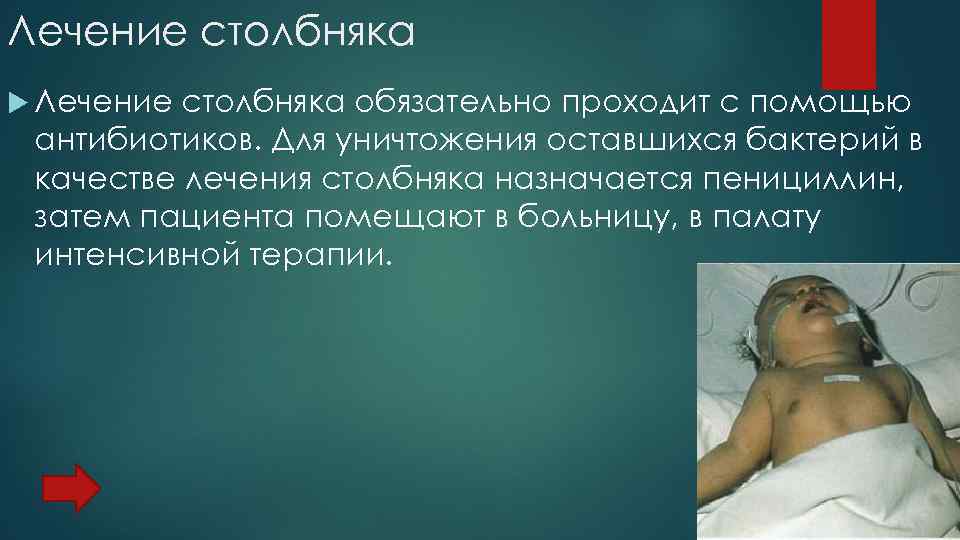 Лечение столбняка

Лечение столбняка обязательно проходит с помощью антибиотиков. Для уничтожения оставшихся бактерий в качестве лечения столбняка назначается пенициллин, затем пациента помещают в больницу, в палату интенсивной терапии.